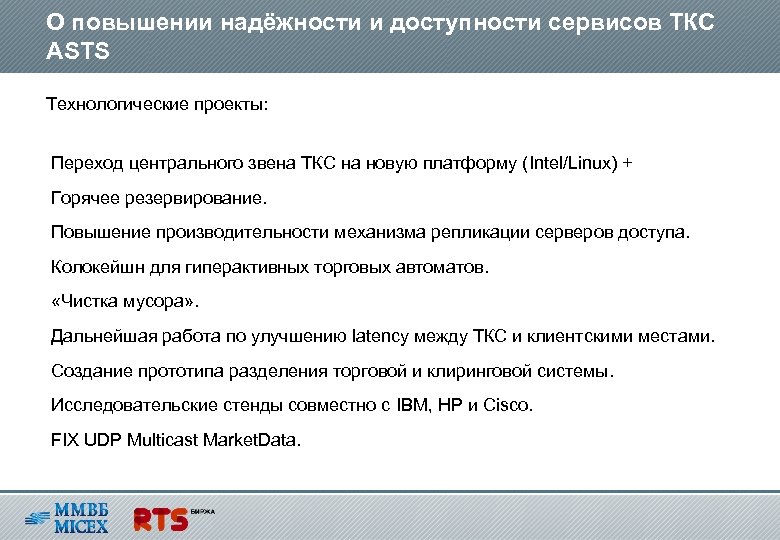 О повышении надёжности и доступности сервисов ТКС ASTS

Технологические проекты:

Переход центрального звена ТКС на новую платформу (Intel/Linux) +

Горячее резервирование.

Повышение производительности механизма репликации серверов доступа.

Колокейшн для гиперактивных торговых автоматов.

«Чистка мусора».

Дальнейшая работа по улучшению latency между ТКС и клиентскими местами.

Создание прототипа разделения торговой и клиринговой системы.

Исследовательские стенды совместно с IBM, HP и Cisco.

FIX UDP Multicast MarketData.

ММВБ MICEX

RTS БИРЖА